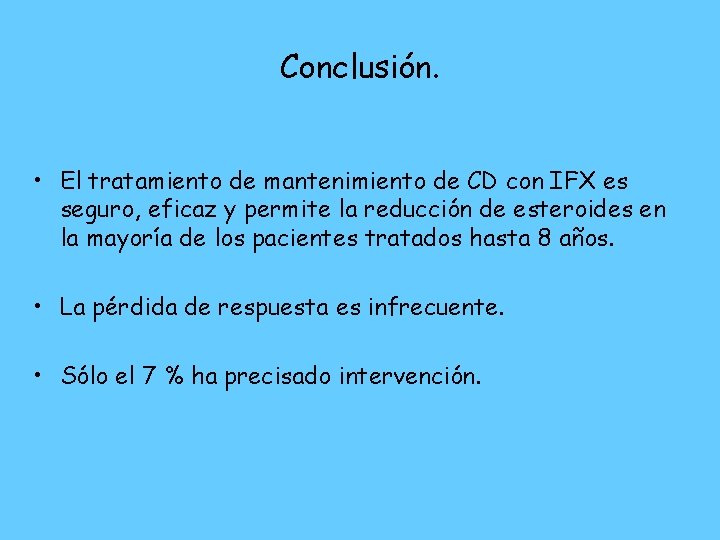 Conclusión.

• El tratamiento de mantenimiento de CD con IFX es seguro, eficaz y permite la reducción de esteroides en la mayoría de los pacientes tratados hasta 8 años.

• La pérdida de respuesta es infrecuente.

• Sólo el 7 % ha precisado intervención.